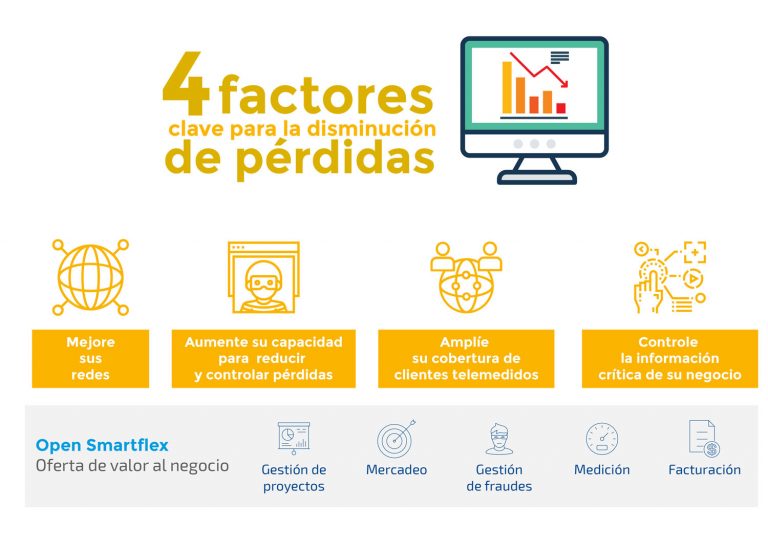 4 factores
clave para la disminución
de pérdidas

Mejore sus redes

Aumente su capacidad para reducir y controlar pérdidas

Amplíe su cobertura de clientes telemedidos

Controle la información crítica de su negocio

Open Smartflex
Oferta de valor al negocio

Gestión de proyectos

Mercadeo

Gestión de fraudes

Medición

Facturación